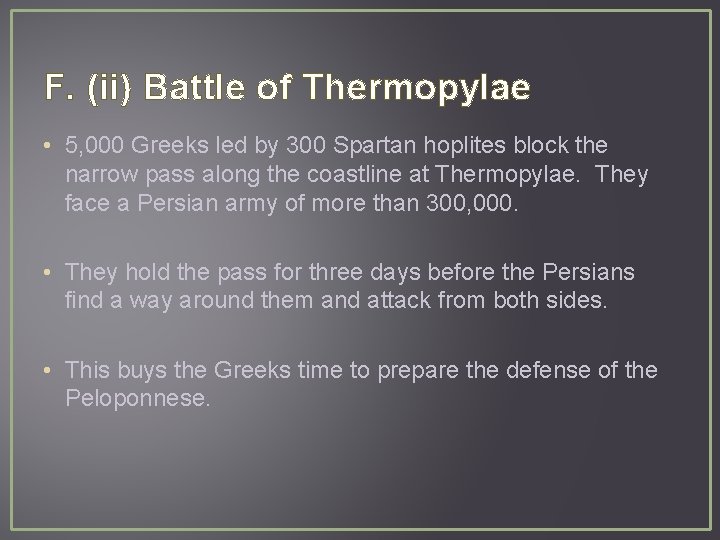 F. (ii) Battle of Thermopylae

• 5,000 Greeks led by 300 Spartan hoplites block the narrow pass along the coastline at Thermopylae. They face a Persian army of more than 300,000.

• They hold the pass for three days before the Persians find a way around them and attack from both sides.

• This buys the Greeks time to prepare the defense of the Peloponnese.